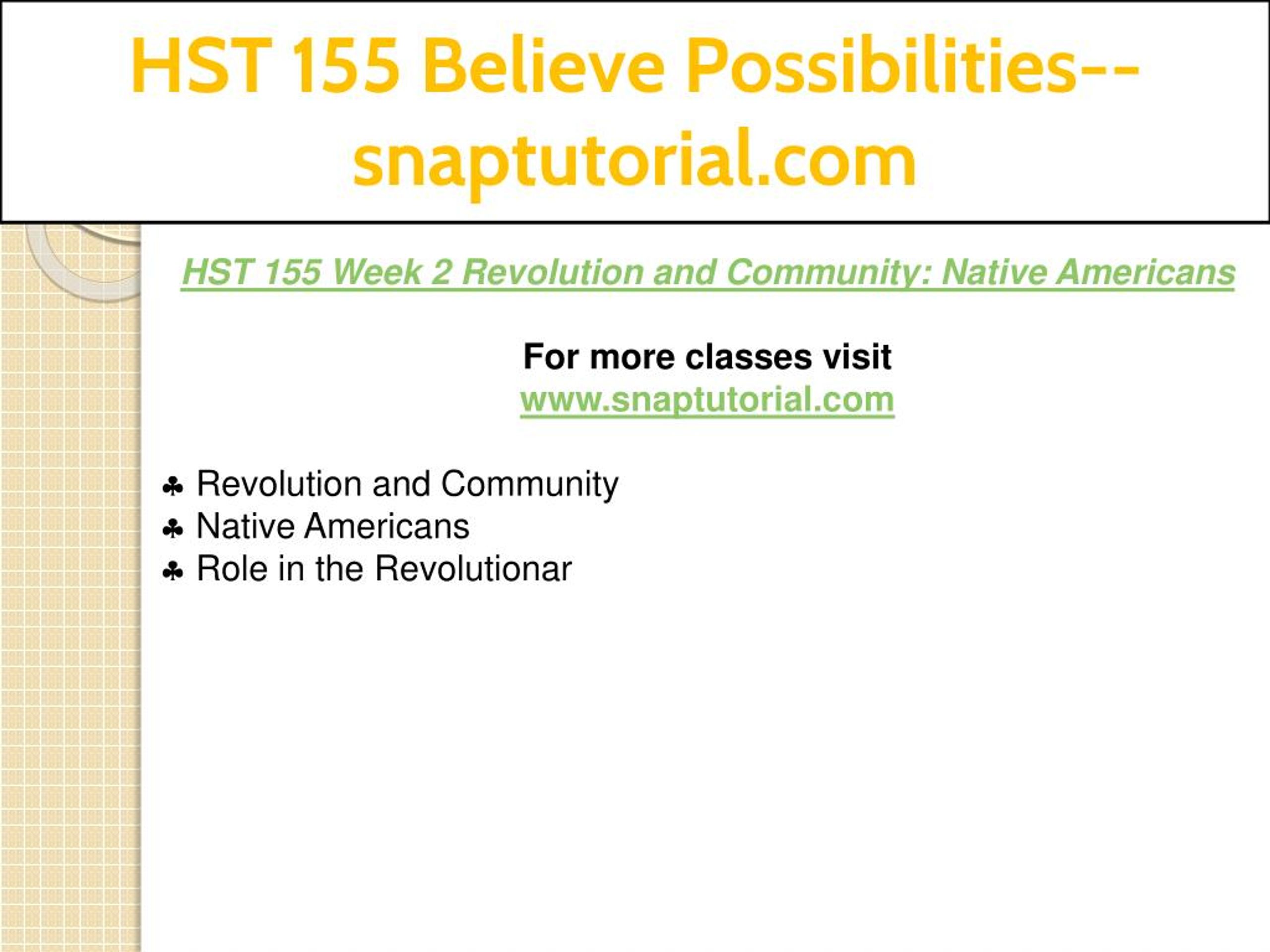 HST 155 Believe Possibilities--snaptutorial.com

HST 155 Week 2 Revolution and Community: Native Americans

For more classes visit
www.snaptutorial.com

♣ Revolution and Community
♣ Native Americans
♣ Role in the Revolutionar